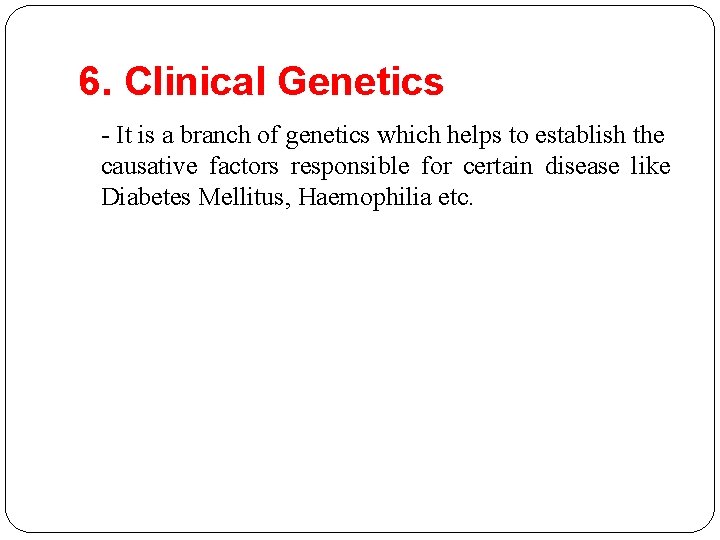 6. Clinical Genetics

- It is a branch of genetics which helps to establish the causative factors responsible for certain disease like Diabetes Mellitus, Haemophilia etc.